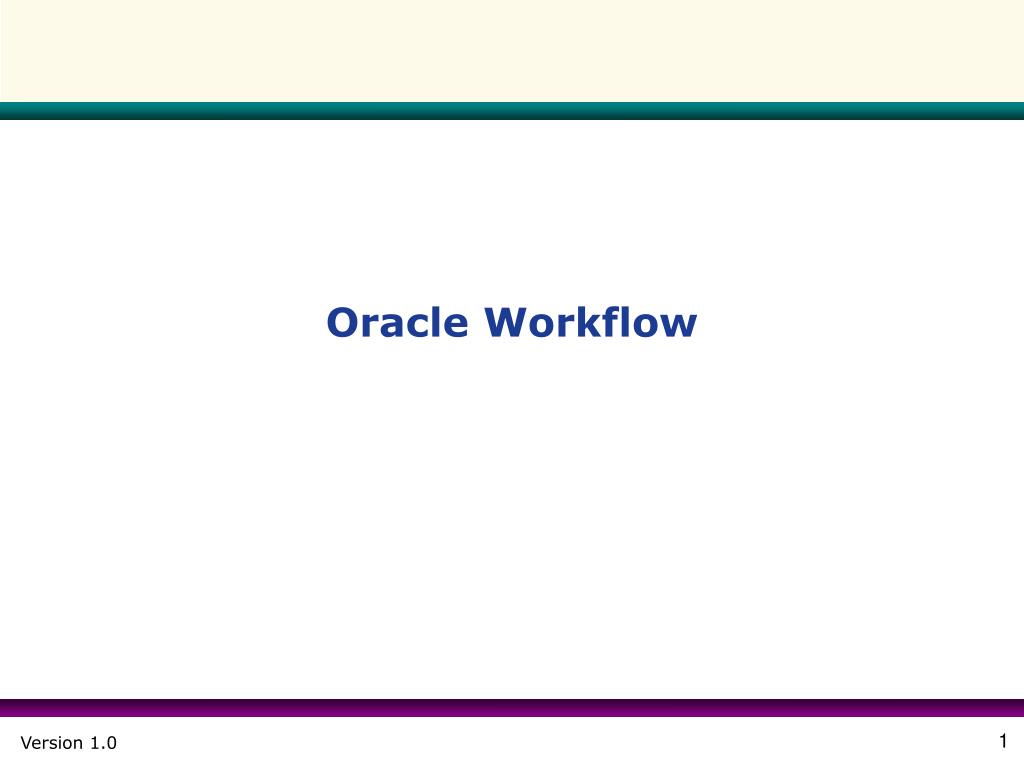 Oracle Workflow

Version 1.0

1